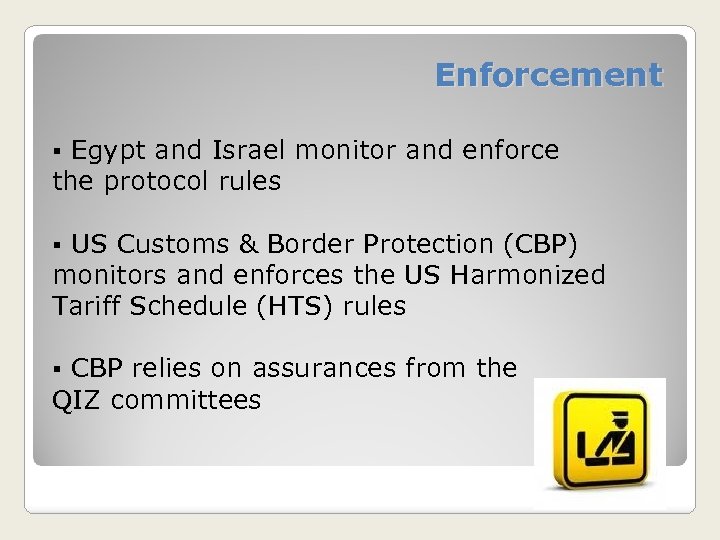 Enforcement

▪ Egypt and Israel monitor and enforce the protocol rules

▪ US Customs & Border Protection (CBP) monitors and enforces the US Harmonized Tariff Schedule (HTS) rules

▪ CBP relies on assurances from the QIZ committees